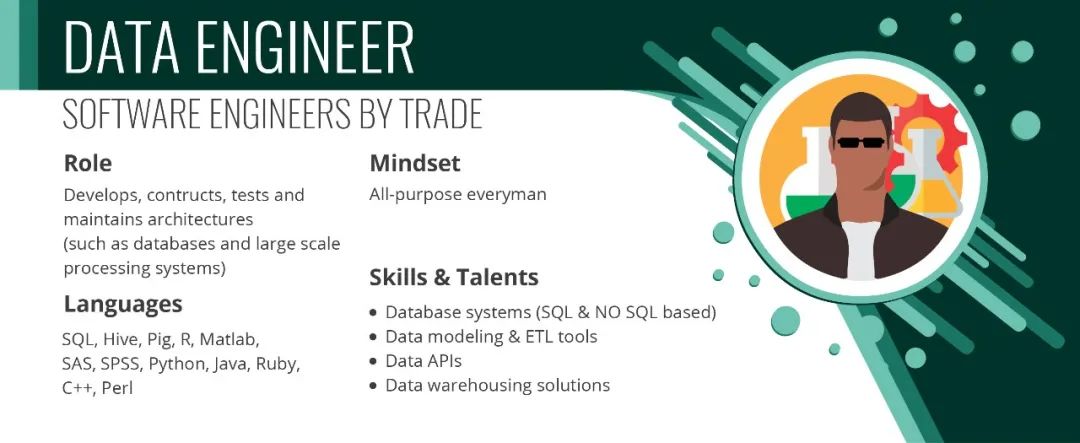 DATA ENGINEER

SOFTWARE ENGINEERS BY TRADE

Role

Develops, contructs, tests and maintains architectures (such as databases and large scale processing systems)

Languages

SQL, Hive, Pig, R, Matlab, SAS, SPSS, Python, Java, Ruby, C++, Perl

Mindset

All-purpose everyman

Skills & Talents

• Database systems (SQL & NO SQL based)
• Data modeling & ETL tools
• Data APIs
• Data warehousing solutions